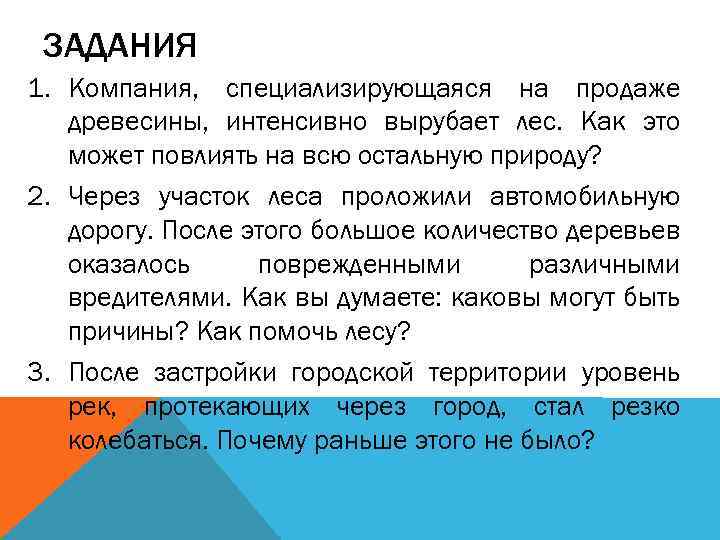 ЗАДАНИЯ

1. Компания, специализирующаяся на продаже древесины, интенсивно вырубает лес. Как это может повлиять на всю остальную природу?

2. Через участок леса проложили автомобильную дорогу. После этого большое количество деревьев оказалось поврежденными различными вредителями. Как вы думаете: каковы могут быть причины? Как помочь лесу?

3. После застройки городской территории уровень рек, протекающих через город, стал резко колебаться. Почему раньше этого не было?